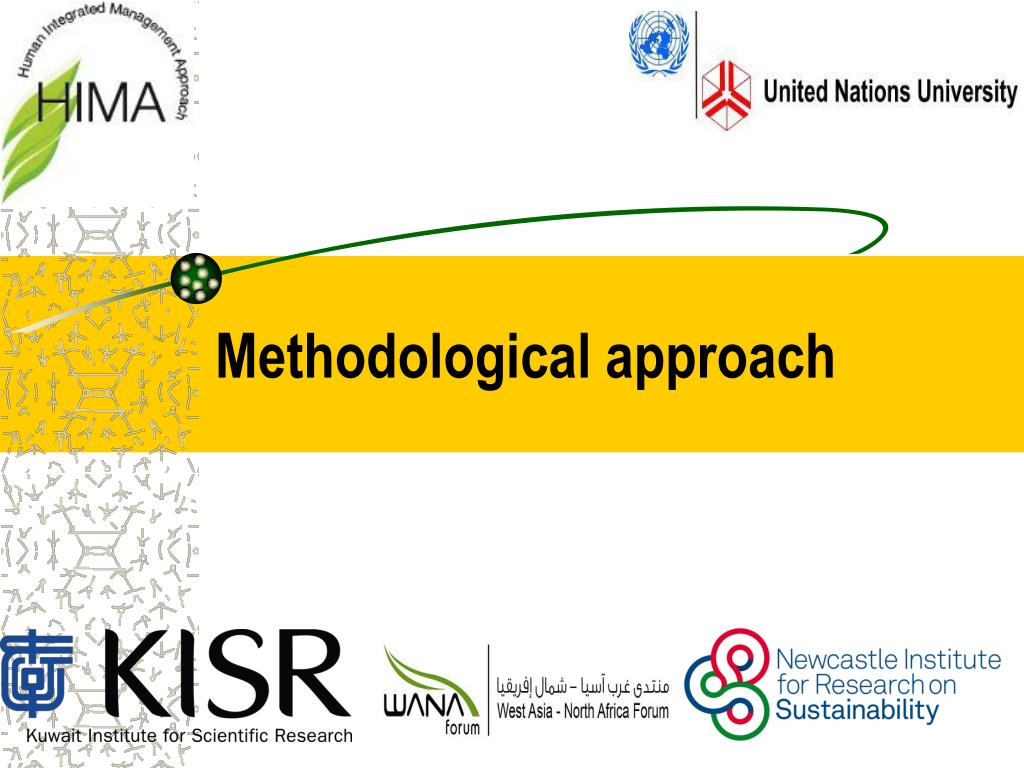 Human Integrated Management Approach
HIMA

United Nations University

Methodological approach

KISR
Kuwait Institute for Scientific Research

WANA
forum
منتدى غرب آسيا – شمال إفريقيا
West Asia - North Africa Forum

Newcastle Institute for Research on Sustainability